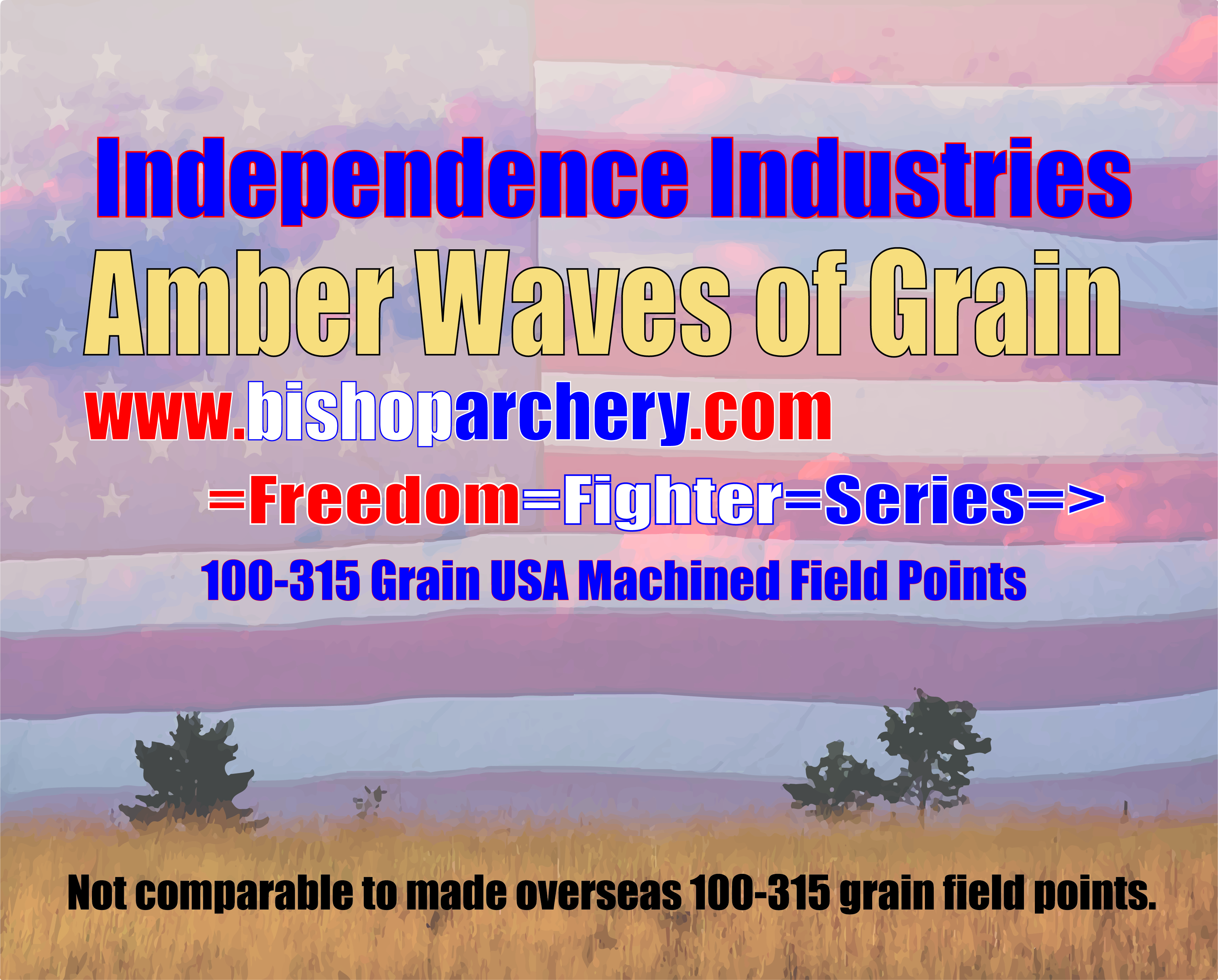 Independence Industries

Amber Waves of Grain

www.bishoparchery.com

=Freedom=Fighter=Series=>

100-315 Grain USA Machined Field Points

Not comparable to made overseas 100-315 grain field points.